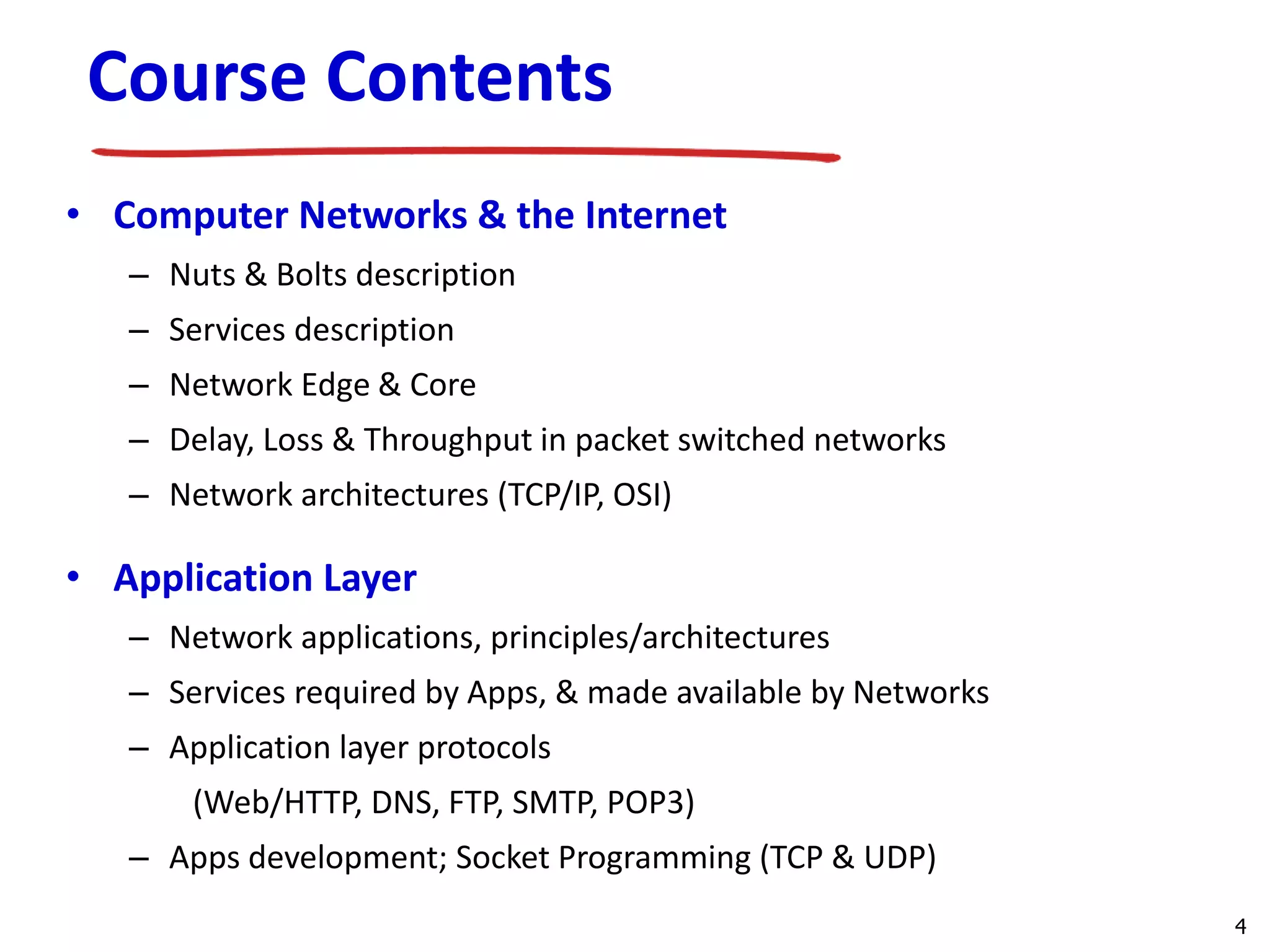 Course Contents

• Computer Networks & the Internet
– Nuts & Bolts description
– Services description
– Network Edge & Core
– Delay, Loss & Throughput in packet switched networks
– Network architectures (TCP/IP, OSI)

• Application Layer
– Network applications, principles/architectures
– Services required by Apps, & made available by Networks
– Application layer protocols
(Web/HTTP, DNS, FTP, SMTP, POP3)
– Apps development; Socket Programming (TCP & UDP)

4